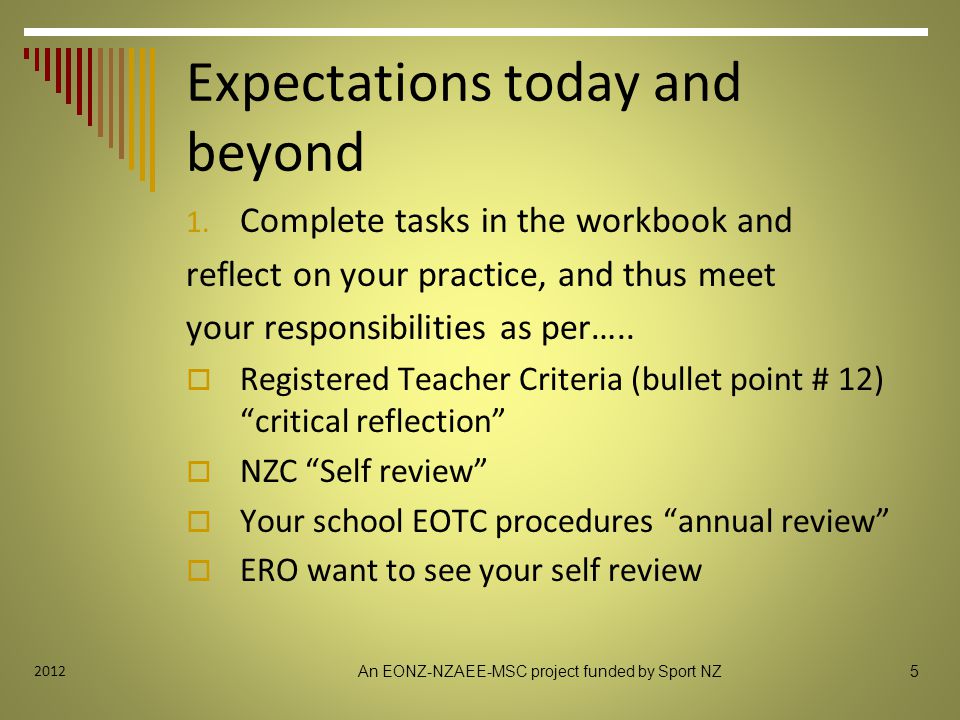 Expectations today and beyond

1. Complete tasks in the workbook and reflect on your practice, and thus meet your responsibilities as per…..

Registered Teacher Criteria (bullet point # 12) “critical reflection”

NZC “Self review”

Your school EOTC procedures “annual review”

ERO want to see your self review

2012

An EONZ-NZAEE-MSC project funded by Sport NZ

5